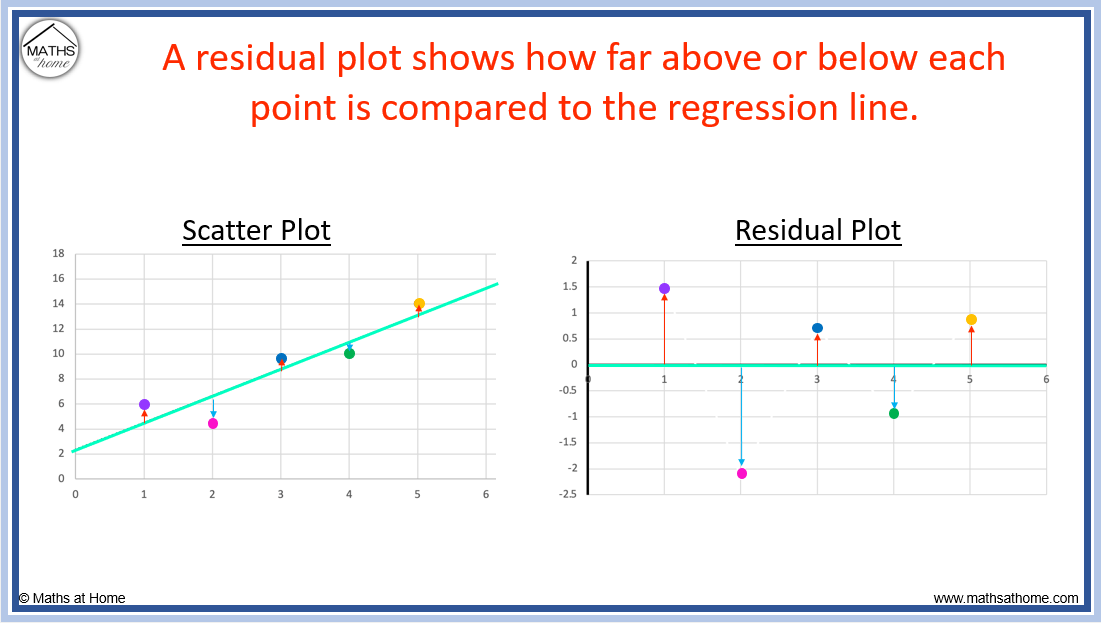 MATHS at home

A residual plot shows how far above or below each point is compared to the regression line.

Scatter Plot

18
16
14
12
10
8
6
4
2
0
0 1 2 3 4 5 6

Residual Plot

2
1.5
1
0.5
0
-0.5
-1
-1.5
-2
-2.5
0 1 2 3 4 5 6

© Maths at Home

www.mathsathome.com